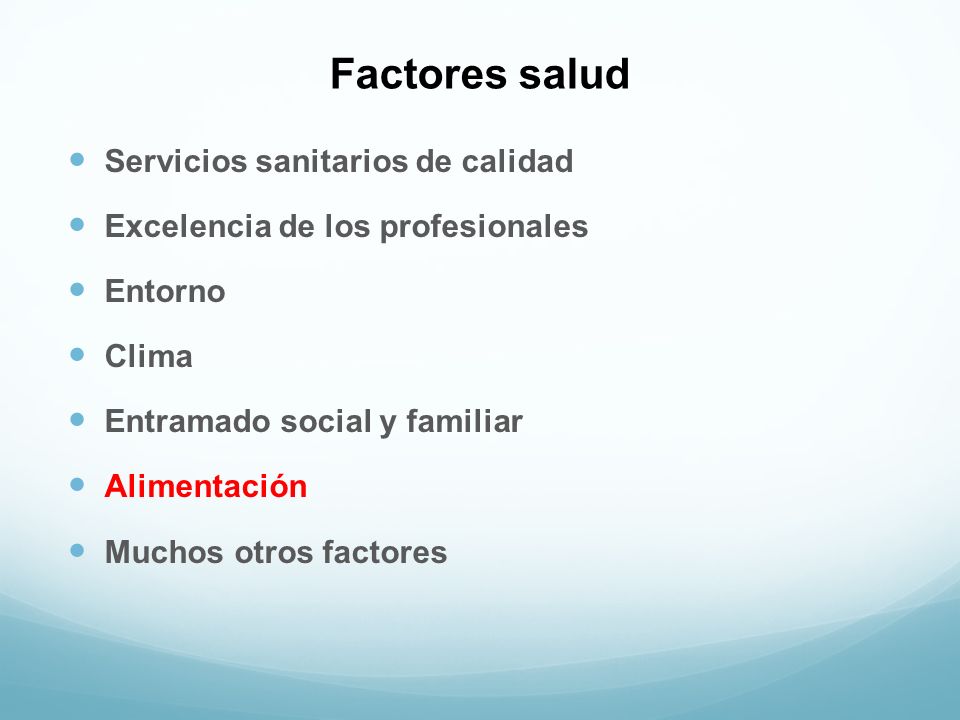 Factores salud

- Servicios sanitarios de calidad
- Excelencia de los profesionales
- Entorno
- Clima
- Entramado social y familiar
- Alimentación
- Muchos otros factores